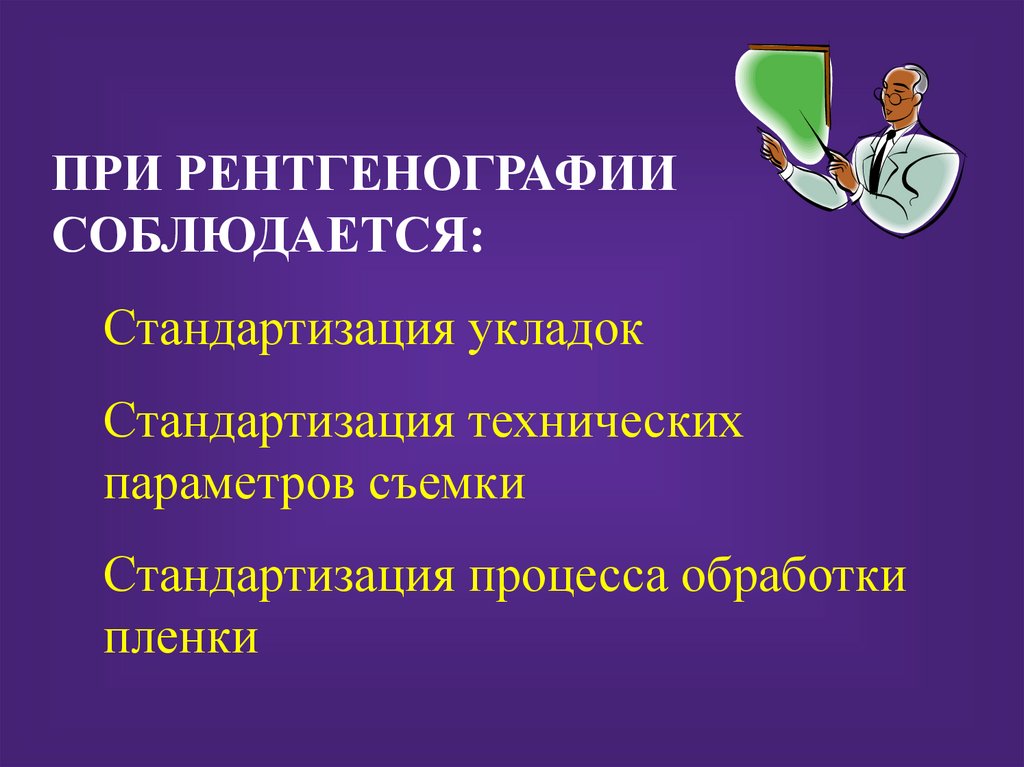 ПРИ РЕНТГЕНОГРАФИИ СОБЛЮДАЕТСЯ:

Стандартизация укладок

Стандартизация технических параметров съемки

Стандартизация процесса обработки пленки